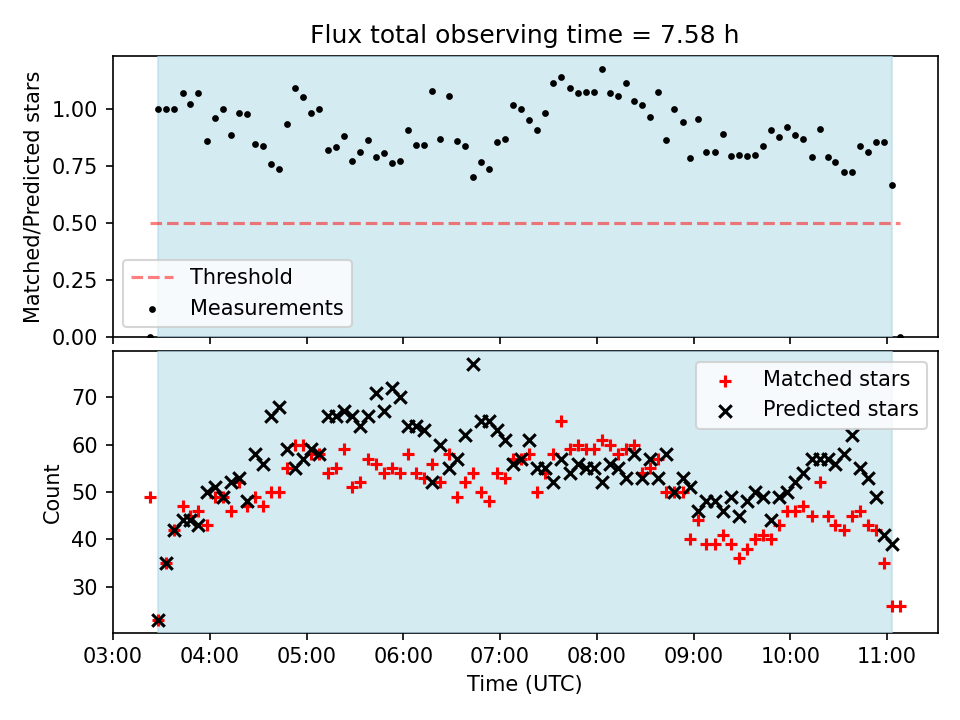 Flux total observing time = 7.58 h

Matched/Predicted stars

1.00
0.75
0.50
0.25
0.00

Threshold
Measurements

Count

70
60
50
40
30

Matched stars
Predicted stars

03:00 04:00 05:00 06:00 07:00 08:00 09:00 10:00 11:00

Time (UTC)